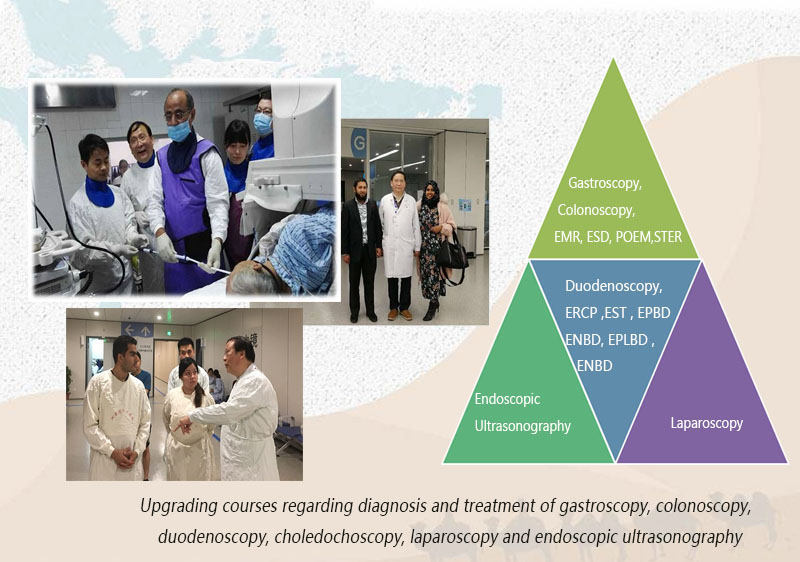 G

Gastroscopy,
Colonoscopy,
EMR, ESD, POEM,STER

Duodenoscopy,
ERCP ,EST , EPBD
ENBD, EPLBD ,
ENBD

Endoscopic
Ultrasonography

Laparoscopy

Upgrading courses regarding diagnosis and treatment of gastroscopy, colonoscopy, duodenoscopy, choledochoscopy, laparoscopy and endoscopic ultrasonography